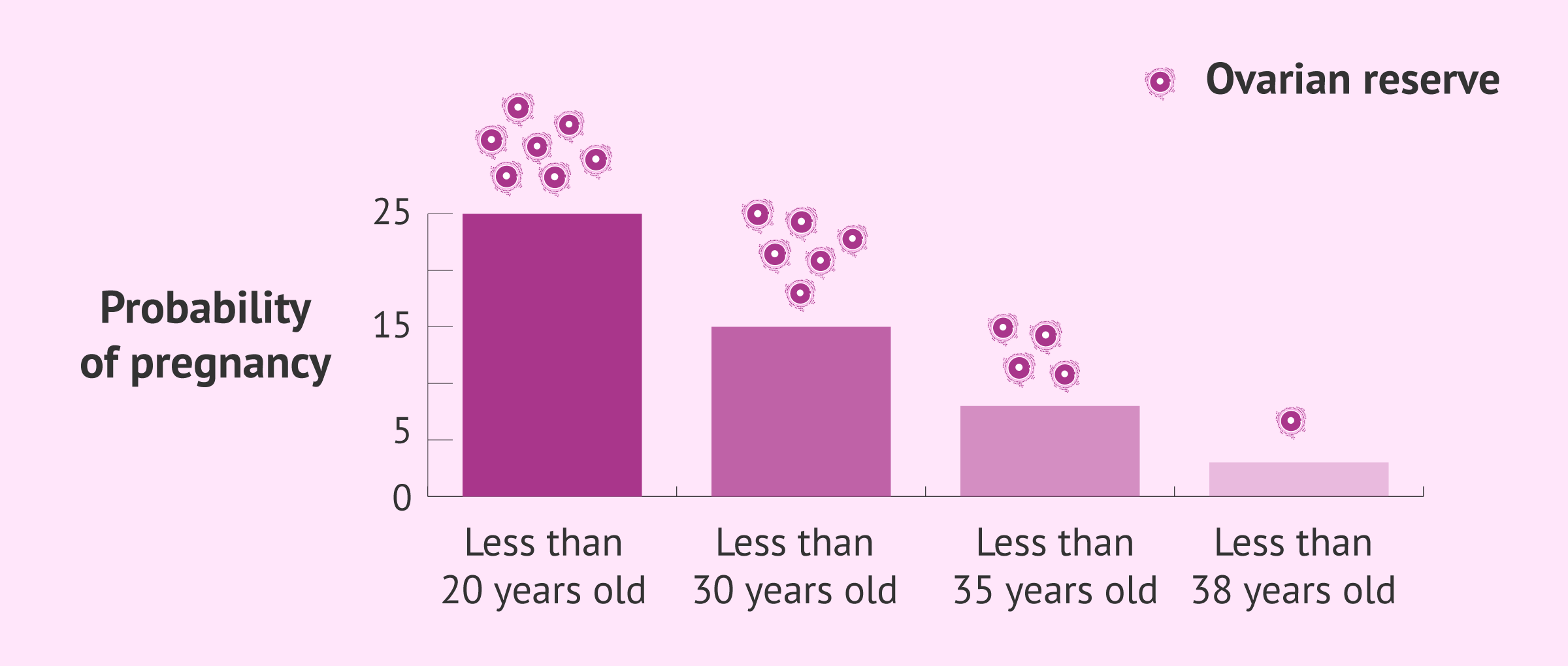 Ovarian reserve

Probability of pregnancy

25
15
5
0

Less than 20 years old
Less than 30 years old
Less than 35 years old
Less than 38 years old